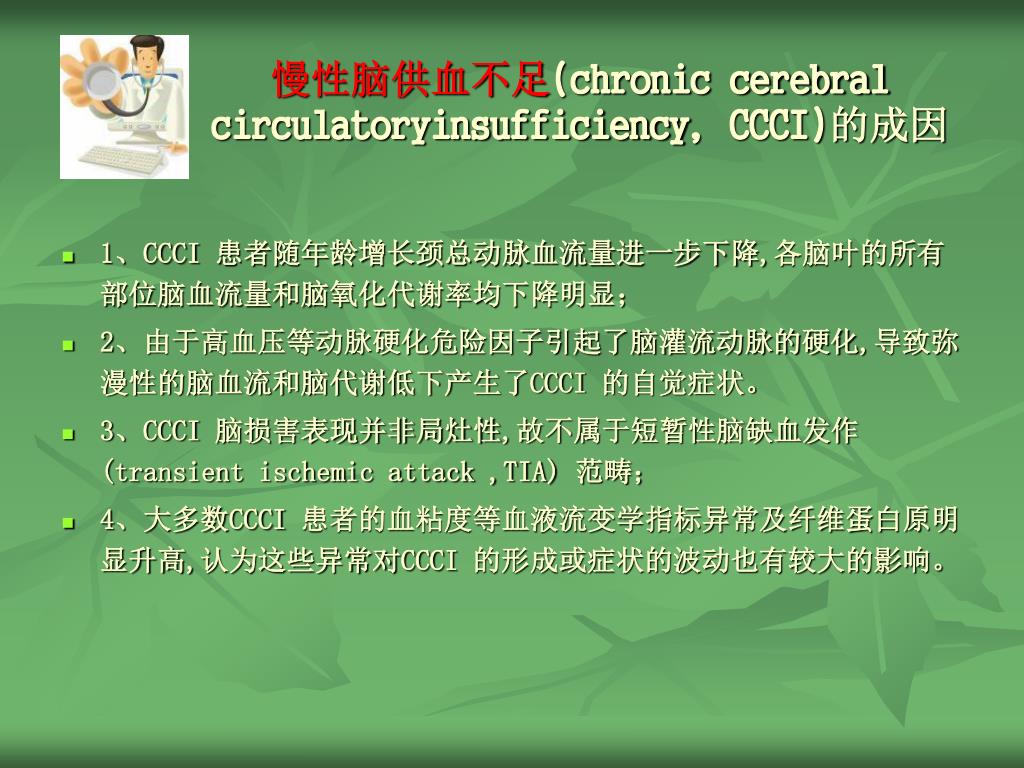 慢性脑供血不足(chronic cerebral circulatoryinsufficiency, CCCI)的成因

1、CCCI 患者随年龄增长颈总动脉血流量进一步下降,各脑叶的所有部位脑血流量和脑氧化代谢率均下降明显;

2、由于高血压等动脉硬化危险因子引起了脑灌流动脉的硬化,导致弥漫性的脑血流和脑代谢低下产生了CCCI 的自觉症状。

3、CCCI 脑损害表现并非局灶性,故不属于短暂性脑缺血发作(transient ischemic attack ,TIA) 范畴;

4、大多数CCCI 患者的血粘度等血液流变学指标异常及纤维蛋白原明显升高,认为这些异常对CCCI 的形成或症状的波动也有较大的影响。